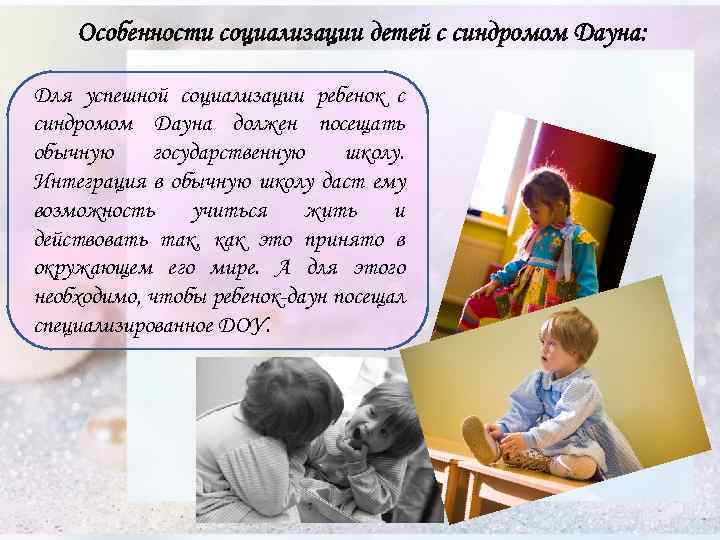 Особенности социализации детей с синдромом Дауна:

Для успешной социализации ребенок с синдромом Дауна должен посещать обычную государственную школу. Интеграция в обычную школу даст ему возможность учиться жить и действовать так, как это принято в окружающем его мире. А для этого необходимо, чтобы ребенок-даун посещал специализированное ДОУ.